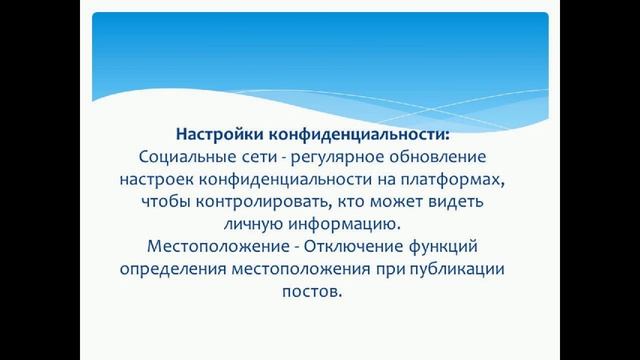 Настройки конфиденциальности:
Социальные сети - регулярное обновление настроек конфиденциальности на платформах, чтобы контролировать, кто может видеть личную информацию.
Местоположение - Отключение функций определения местоположения при публикации постов.